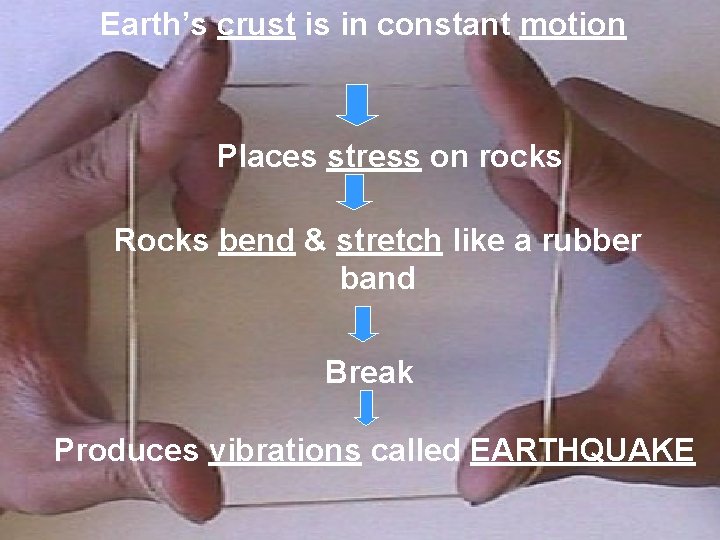 Earth's crust is in constant motion

Places stress on rocks

Rocks bend & stretch like a rubber band

Break

Produces vibrations called EARTHQUAKE